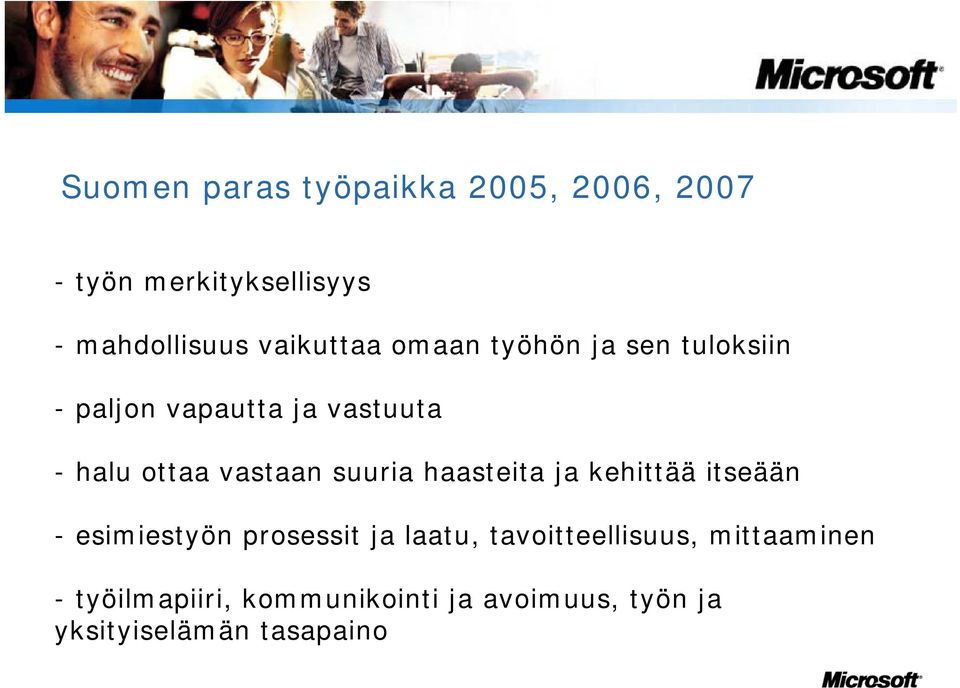 Microsoft

Suomen paras työpaikka 2005, 2006, 2007

- työn merkityksellisyys

- mahdollisuus vaikuttaa omaan työhön ja sen tuloksiin

- paljon vapautta ja vastuuta

- halu ottaa vastaan suuria haasteita ja kehittää itseään

- esimiestyön prosessit ja laatu, tavoitteellisuus, mittaaminen

- työilmapiiri, kommunikointi ja avoimuus, työn ja yksityiselämän tasapaino

Microsoft